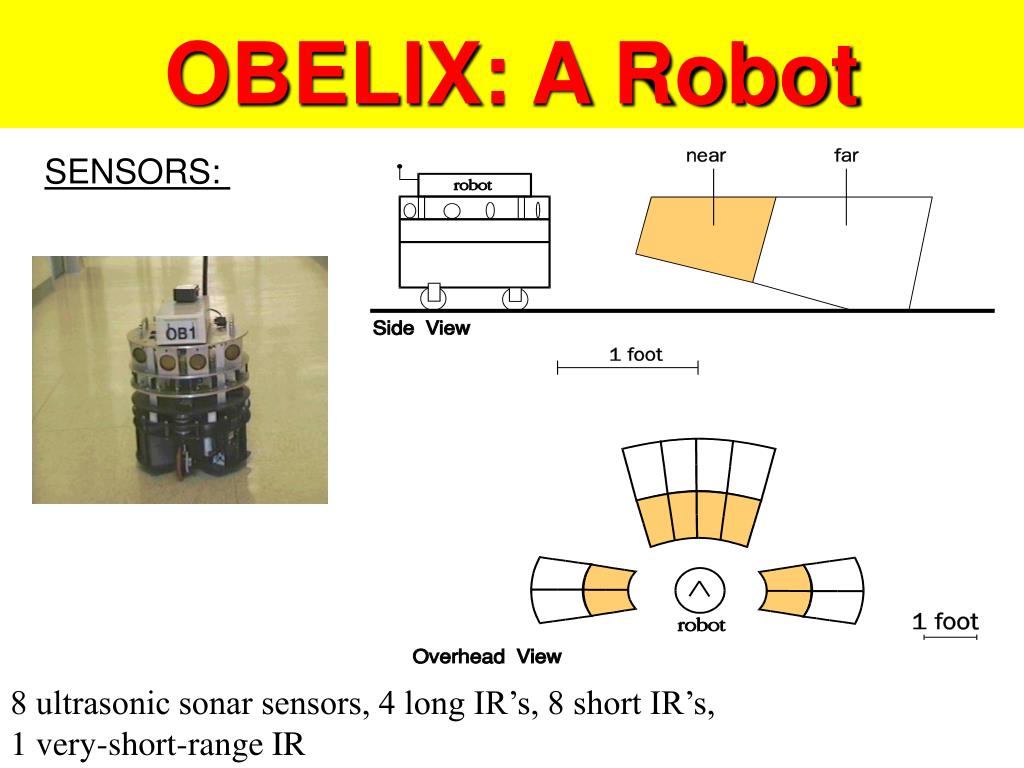 OBELIX: A Robot

SENSORS:

OB1

robot

near

far

Side View

1 foot

robot

1 foot

Overhead View

8 ultrasonic sonar sensors, 4 long IR’s, 8 short IR’s, 1 very-short-range IR